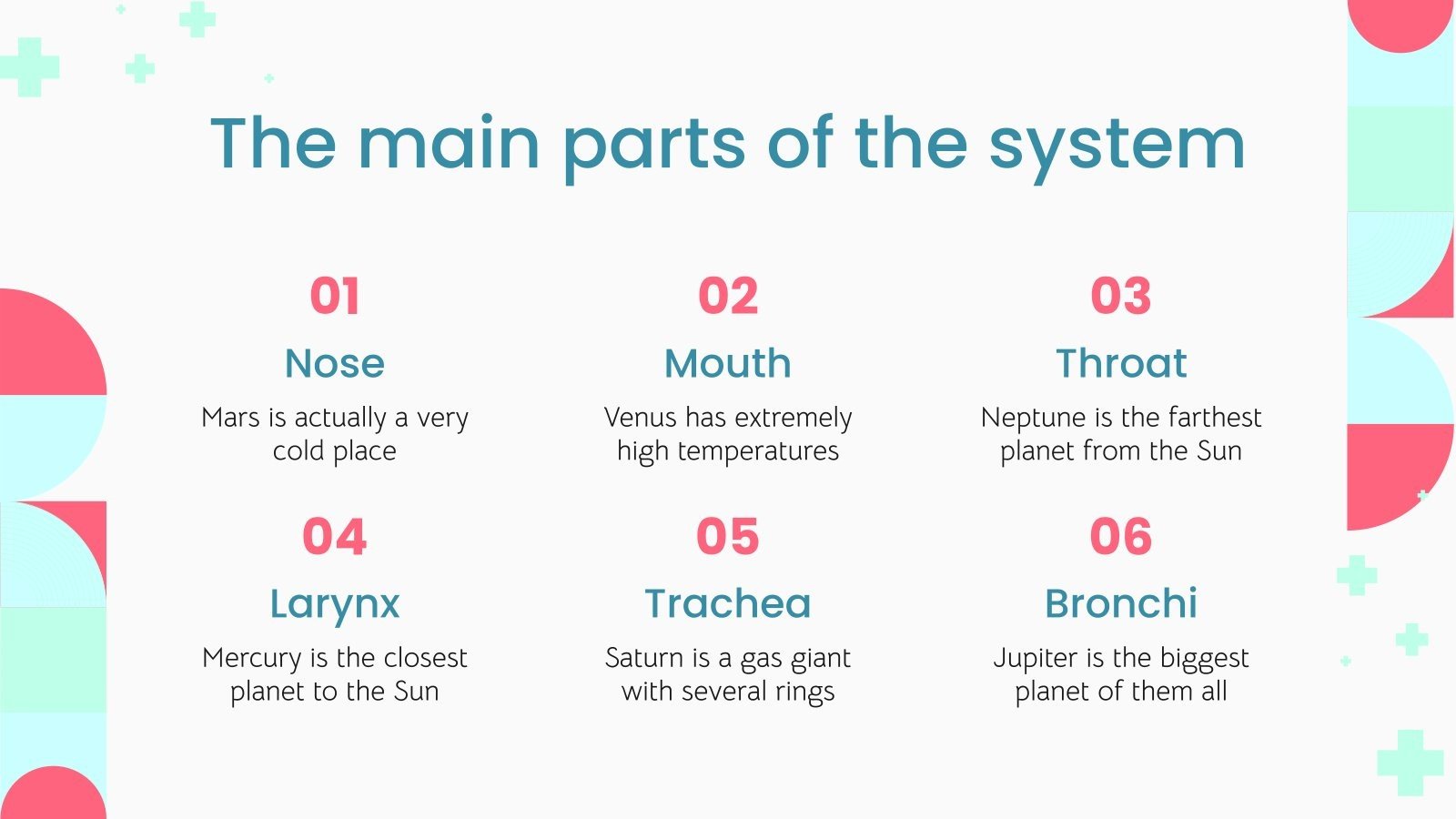 The main parts of the system

01
Nose
Mars is actually a very cold place

02
Mouth
Venus has extremely high temperatures

03
Throat
Neptune is the farthest planet from the Sun

04
Larynx
Mercury is the closest planet to the Sun

05
Trachea
Saturn is a gas giant with several rings

06
Bronchi
Jupiter is the biggest planet of them all